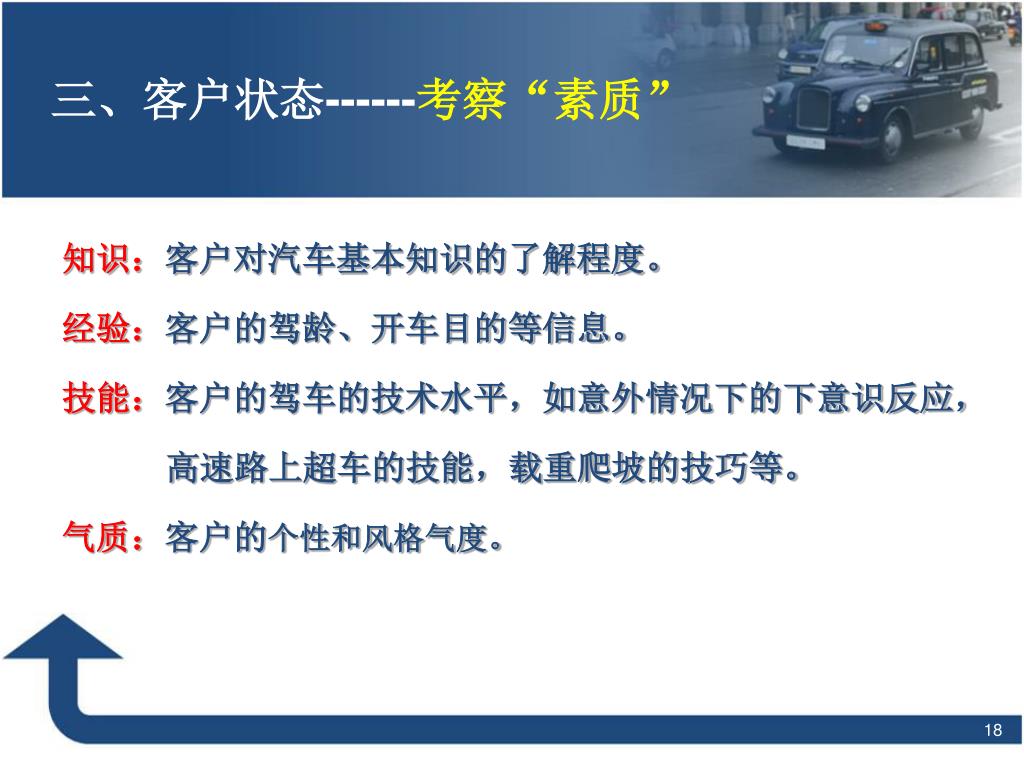 三、客户状态------考察“素质”

知识：客户对汽车基本知识的了解程度。

经验：客户的驾龄、开车目的等信息。

技能：客户的驾车的技术水平，如意外情况下的下意识反应，高速路上超车的技能，载重爬坡的技巧等。

气质：客户的个性和风格气度。

18